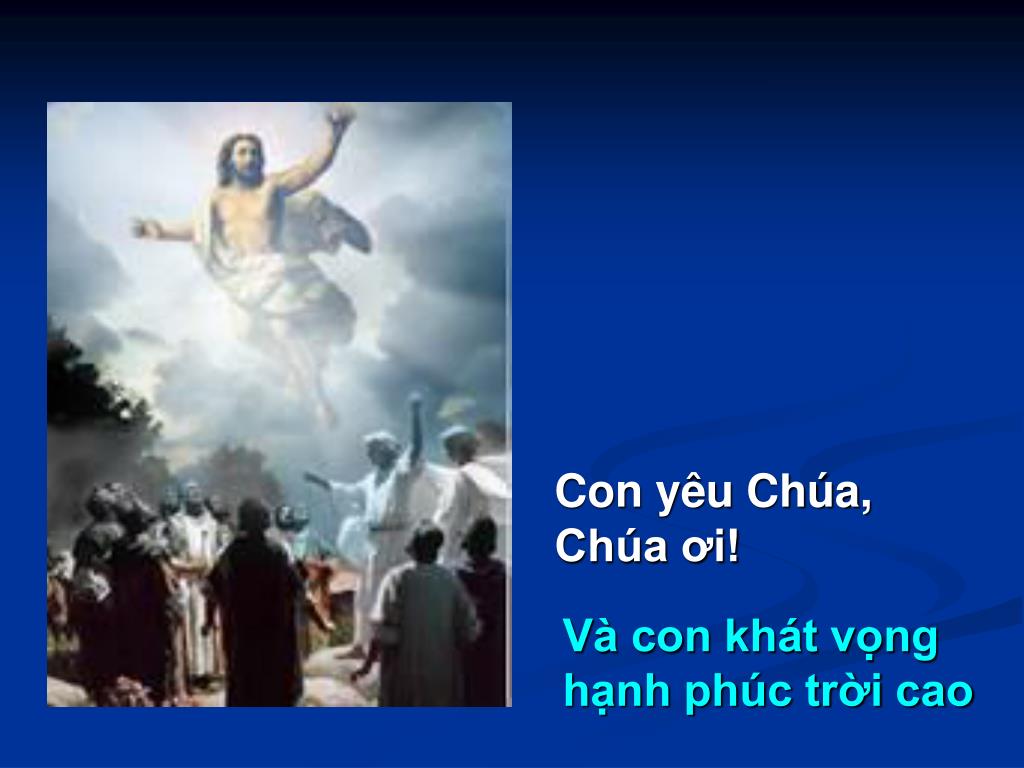 Con yêu Chúa, Chúa ơi!

Và con khát vọng hạnh phúc trời cao